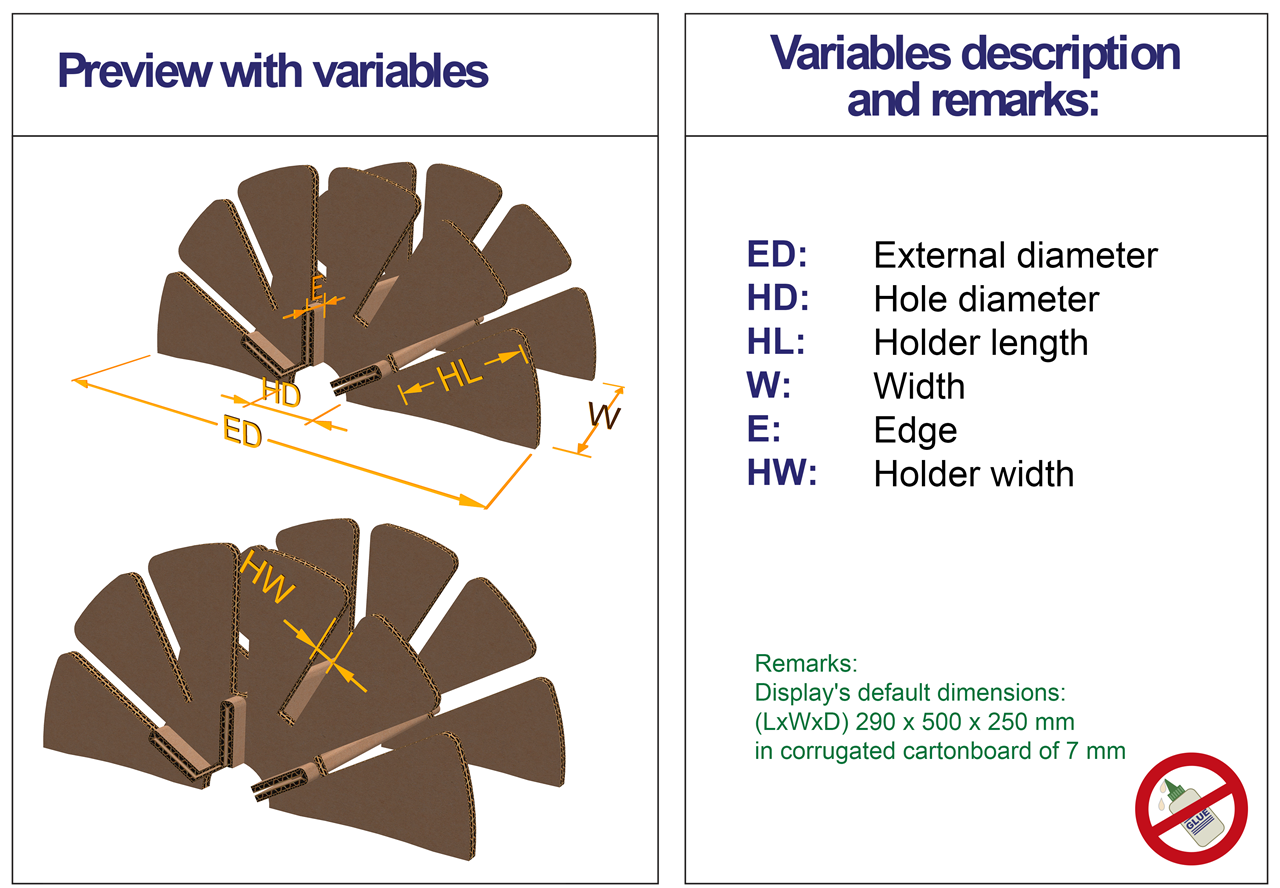 Preview with variables

E
HD
HL
W
ED
HW

Variables description and remarks:

ED: External diameter
HD: Hole diameter
HL: Holder length
W: Width
E: Edge
HW: Holder width

Remarks:
Display's default dimensions:
(LxWxD) 290 x 500 x 250 mm
in corrugated cartonboard of 7 mm

GLUE